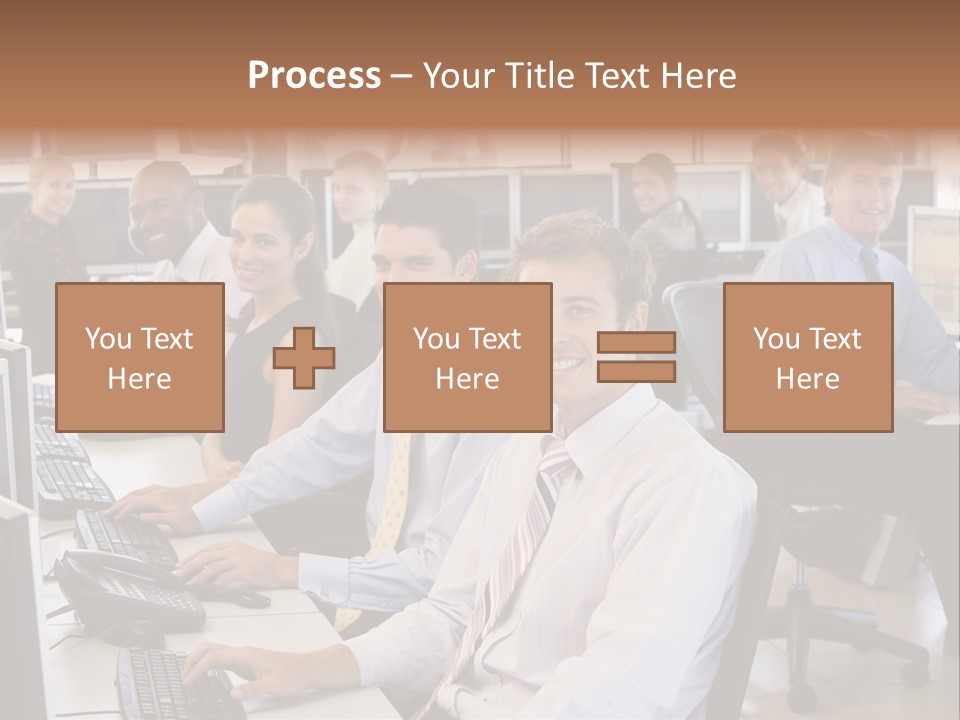 Process – Your Title Text Here

You Text Here

You Text Here

You Text Here